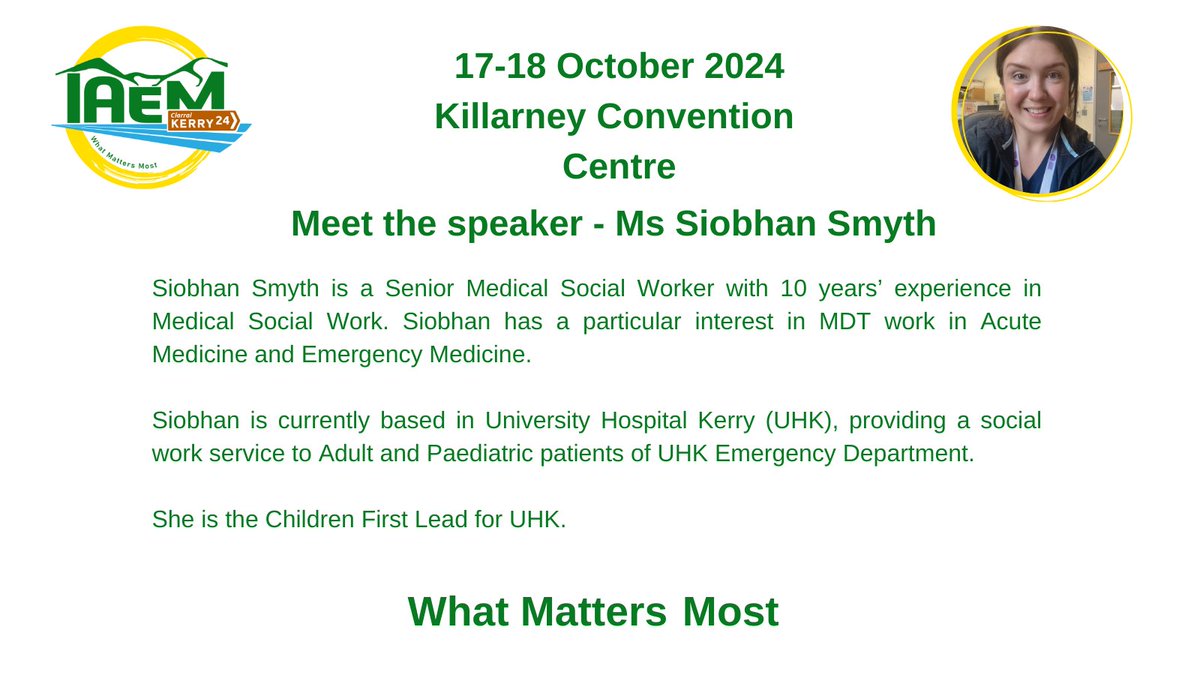 IAEM
Ciarraí
KERRY 24
What Matters Most

17-18 October 2024
Killarney Convention Centre

Meet the speaker - Ms Siobhan Smyth

Siobhan Smyth is a Senior Medical Social Worker with 10 years' experience in Medical Social Work. Siobhan has a particular interest in MDT work in Acute Medicine and Emergency Medicine.

Siobhan is currently based in University Hospital Kerry (UHK), providing a social work service to Adult and Paediatric patients of UHK Emergency Department.

She is the Children First Lead for UHK.

What Matters Most